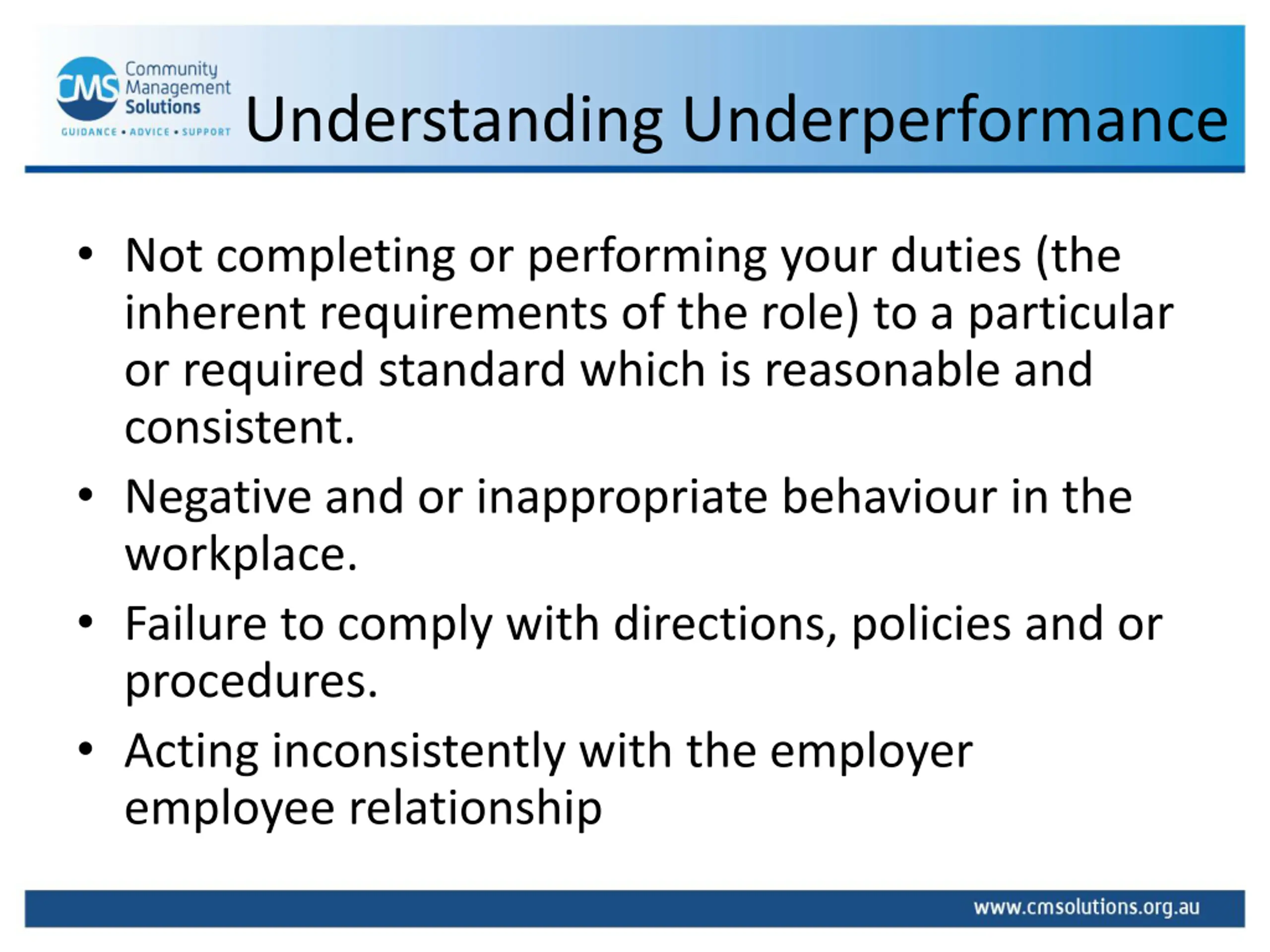 CMS Community Management Solutions
GUIDANCE • ADVICE • SUPPORT

Understanding Underperformance

• Not completing or performing your duties (the inherent requirements of the role) to a particular or required standard which is reasonable and consistent.

• Negative and or inappropriate behaviour in the workplace.

• Failure to comply with directions, policies and or procedures.

• Acting inconsistently with the employer employee relationship

www.cmsolutions.org.au